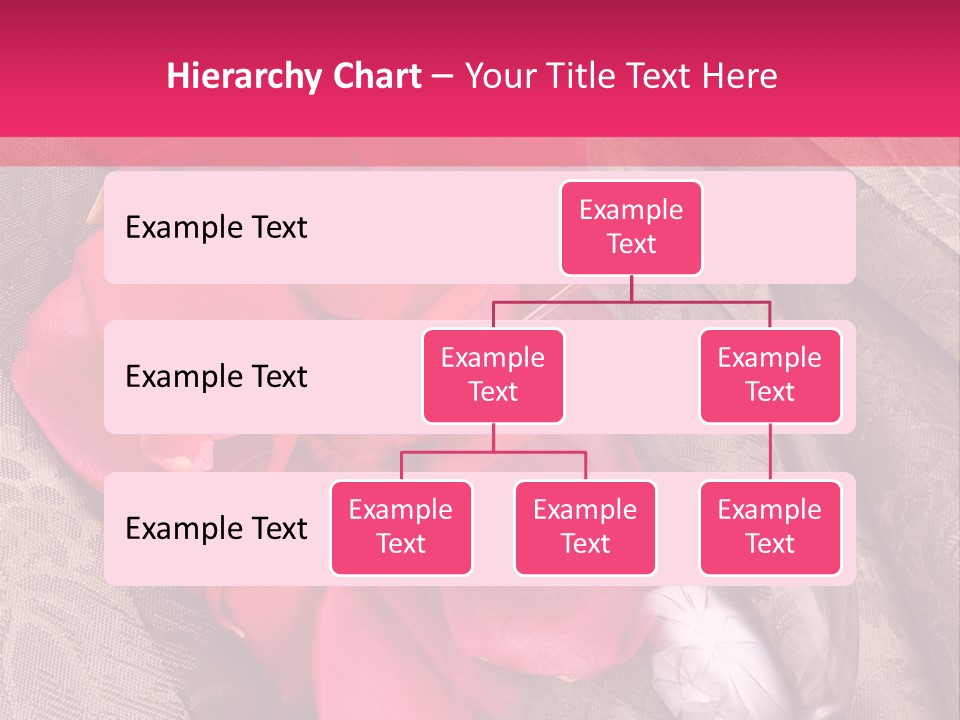 Hierarchy Chart – Your Title Text Here

Example Text

Example Text

Example Text

Example Text

Example Text

Example Text

Example Text

Example Text

Example Text